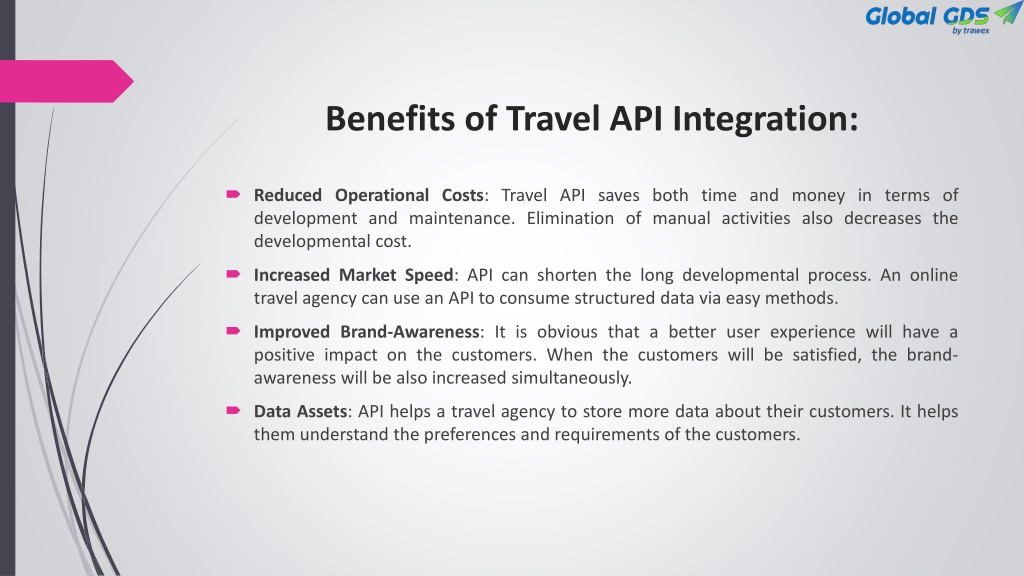 Global GDS
by trawex

Benefits of Travel API Integration:

Reduced Operational Costs: Travel API saves both time and money in terms of development and maintenance. Elimination of manual activities also decreases the developmental cost.

Increased Market Speed: API can shorten the long developmental process. An online travel agency can use an API to consume structured data via easy methods.

Improved Brand-Awareness: It is obvious that a better user experience will have a positive impact on the customers. When the customers will be satisfied, the brand-awareness will be also increased simultaneously.

Data Assets: API helps a travel agency to store more data about their customers. It helps them understand the preferences and requirements of the customers.